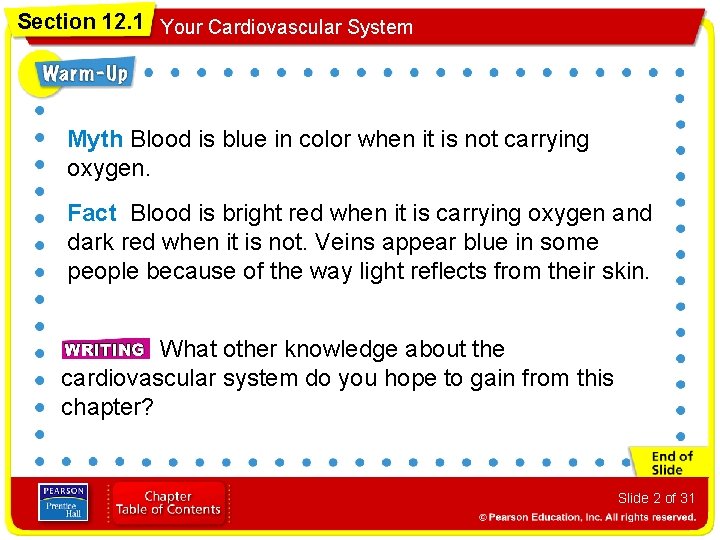 Section 12.1 Your Cardiovascular System

Warm-Up

Myth Blood is blue in color when it is not carrying oxygen.

Fact Blood is bright red when it is carrying oxygen and dark red when it is not. Veins appear blue in some people because of the way light reflects from their skin.

WRITING What other knowledge about the cardiovascular system do you hope to gain from this chapter?

End of Slide

PEARSON Prentice Hall

Chapter Table of Contents

Slide 2 of 31

© Pearson Education, Inc. All rights reserved.